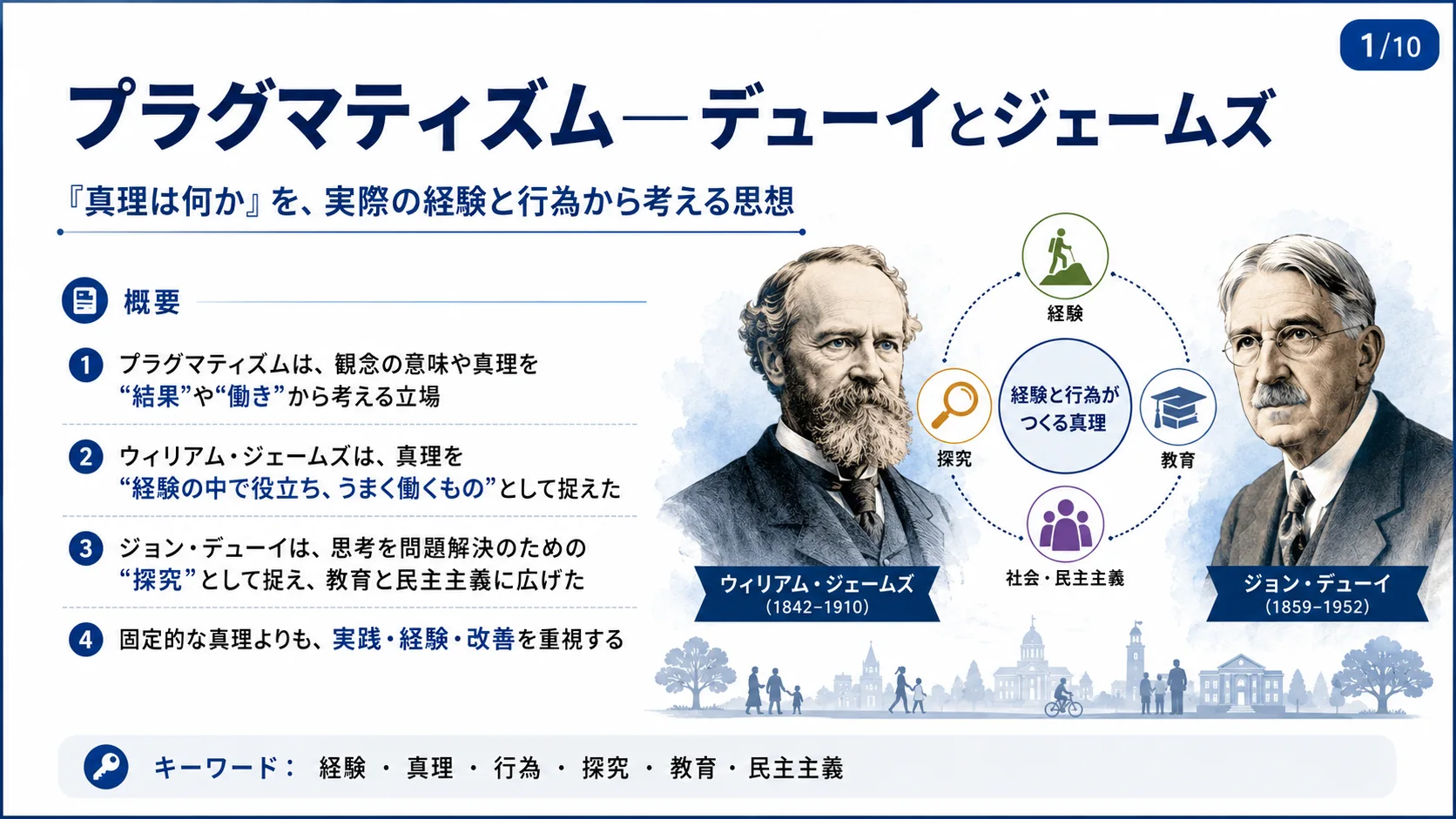 1/10

プラグマティズム―デューイとジェームズ

『真理は何か』を、実際の経験と行為から考える思想

概要

1 プラグマティズムは、観念の意味や真理を“結果”や“働き”から考える立場

2 ウィリアム・ジェームズは、真理を“経験の中で役立ち、うまく働くもの”として捉えた

3 ジョン・デューイは、思考を問題解決のための“探究”として捉え、教育と民主主義に広げた

4 固定的な真理よりも、実践・経験・改善を重視する

経験

探究

経験と行為がつくる真理

教育

社会・民主主義

ウィリアム・ジェームズ
(1842–1910)

ジョン・デューイ
(1859–1952)

キーワード： 経験 ・ 真理 ・ 行為 ・ 探究 ・ 教育 ・ 民主主義